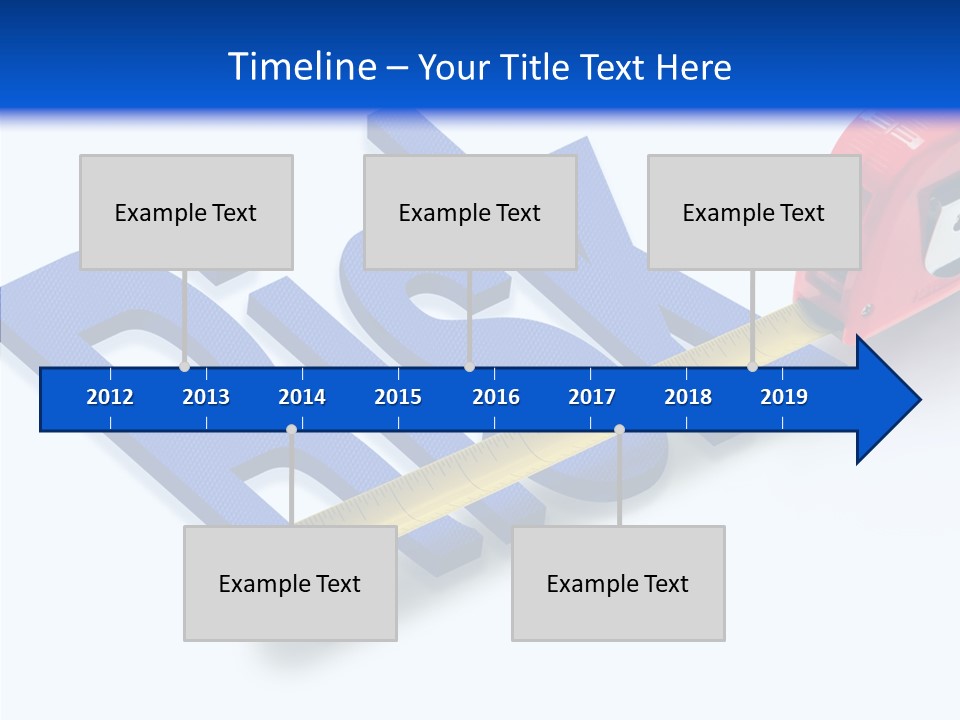 Timeline – Your Title Text Here

Example Text

Example Text

Example Text

2012 2013 2014 2015 2016 2017 2018 2019

Example Text

Example Text